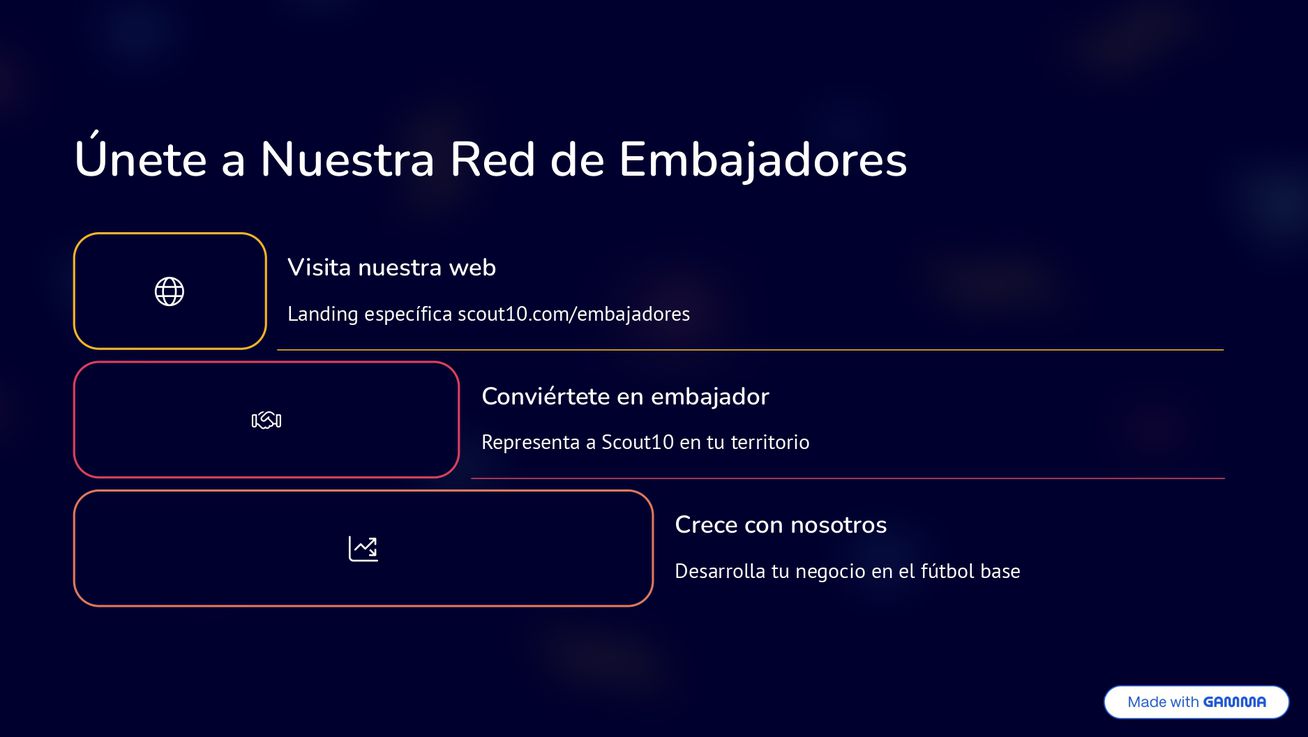 Únete a Nuestra Red de Embajadores

Visita nuestra web

Landing específica scout10.com/embajadores

Conviértete en embajador

Representa a Scout10 en tu territorio

Crece con nosotros

Desarrolla tu negocio en el fútbol base

Made with GAMMA